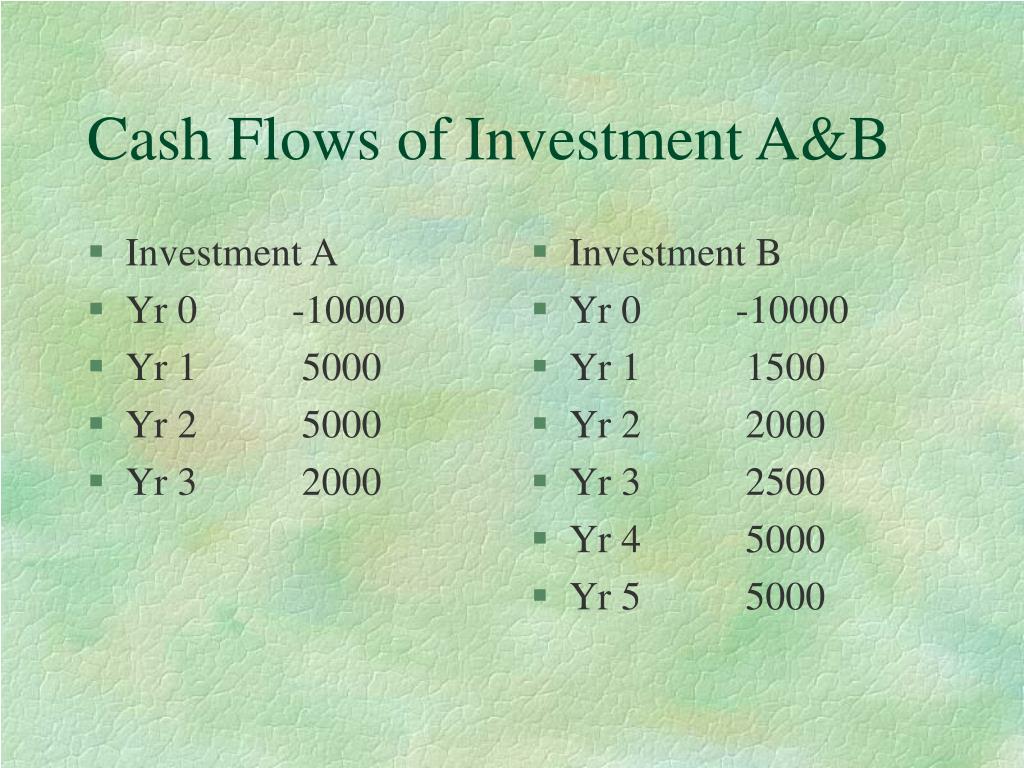 Cash Flows of Investment A&B

- Investment A
- Yr 0 -10000
- Yr 1 5000
- Yr 2 5000
- Yr 3 2000

- Investment B
- Yr 0 -10000
- Yr 1 1500
- Yr 2 2000
- Yr 3 2500
- Yr 4 5000
- Yr 5 5000